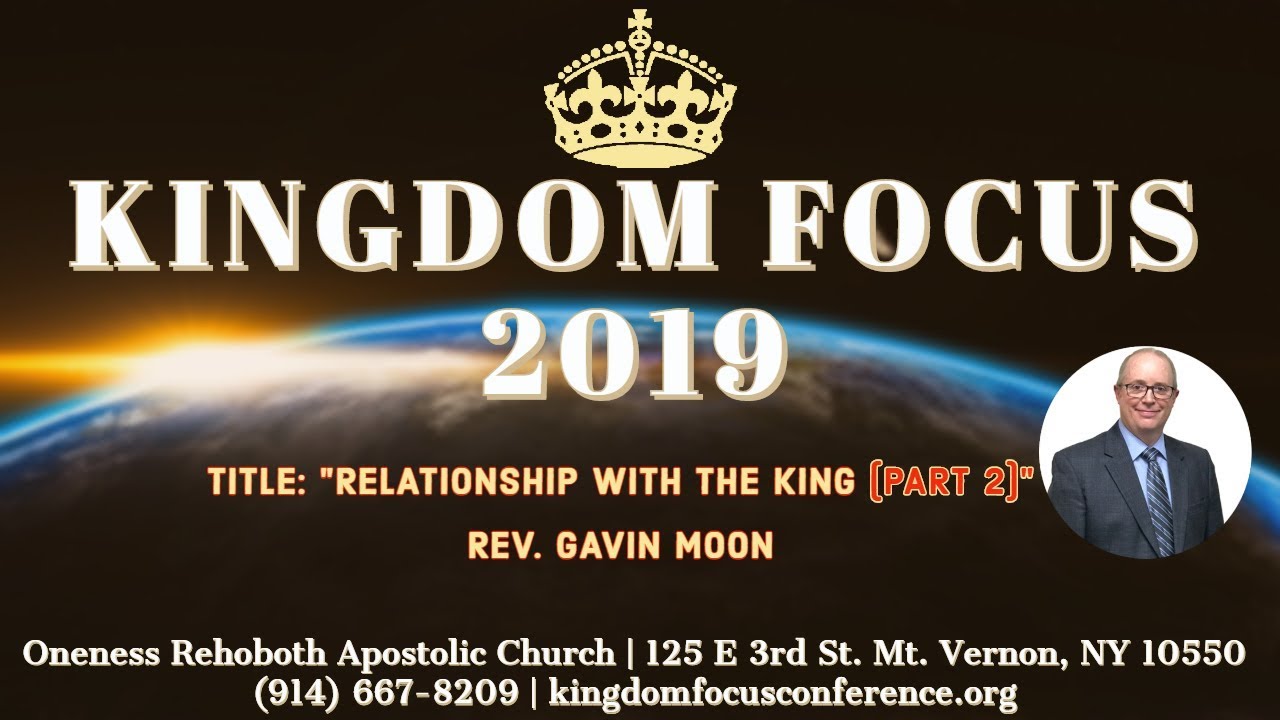 KINGDOM FOCUS 2019

TITLE: "RELATIONSHIP WITH THE KING (PART 2)"

REV. GAVIN MOON

Oneness Rehoboth Apostolic Church | 125 E 3rd St. Mt. Vernon, NY 10550
(914) 667-8209 | kingdomfocusconference.org